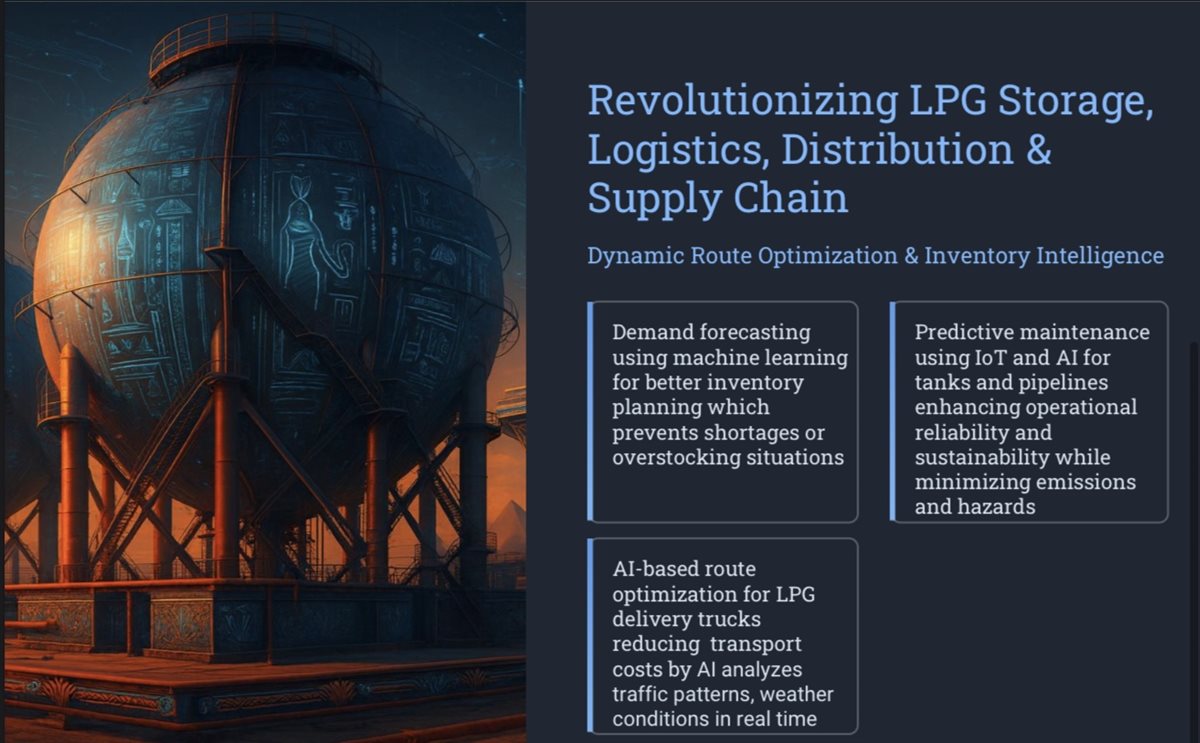 Revolutionizing LPG Storage, Logistics, Distribution & Supply Chain

Dynamic Route Optimization & Inventory Intelligence

Demand forecasting using machine learning for better inventory planning which prevents shortages or overstocking situations

Predictive maintenance using IoT and AI for tanks and pipelines enhancing operational reliability and sustainability while minimizing emissions and hazards

AI-based route optimization for LPG delivery trucks reducing transport costs by AI analyzes traffic patterns, weather conditions in real time